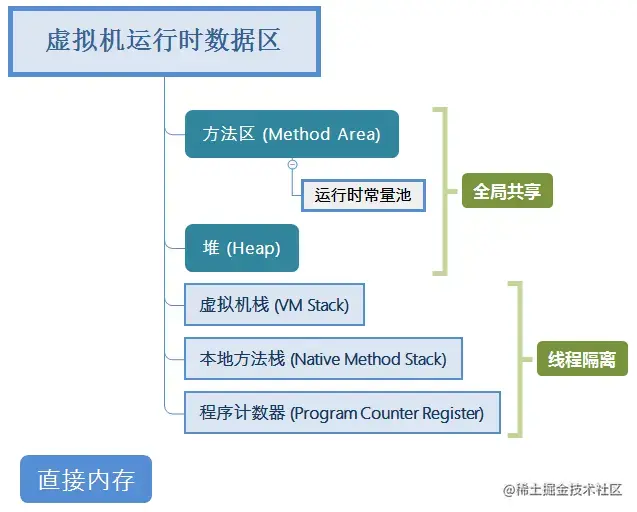 虚拟机运行时数据区

方法区 (Method Area)

运行时常量池

堆 (Heap)

全局共享

虚拟机栈 (VM Stack)

本地方法栈 (Native Method Stack)

程序计数器 (Program Counter Register)

线程隔离

直接内存

@稀土掘金技术社区